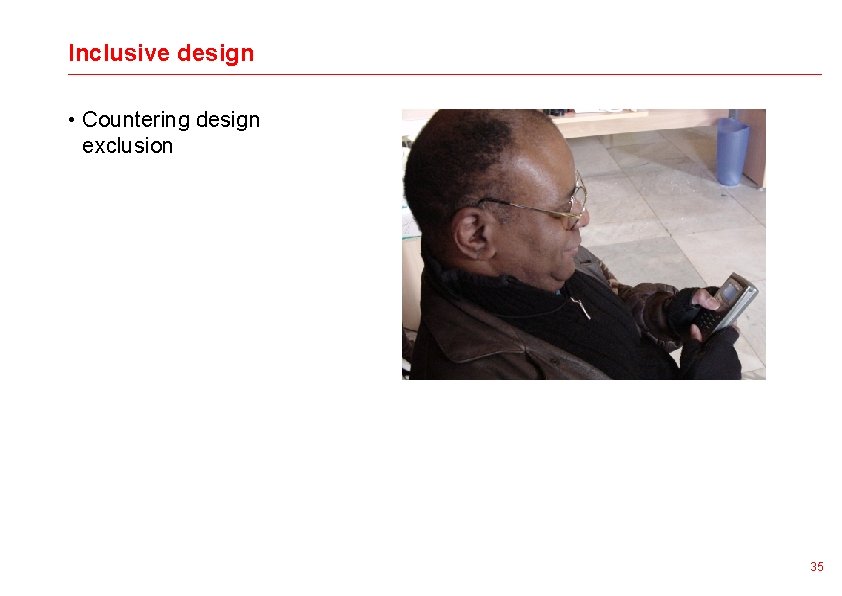 Inclusive design

• Countering design exclusion

35